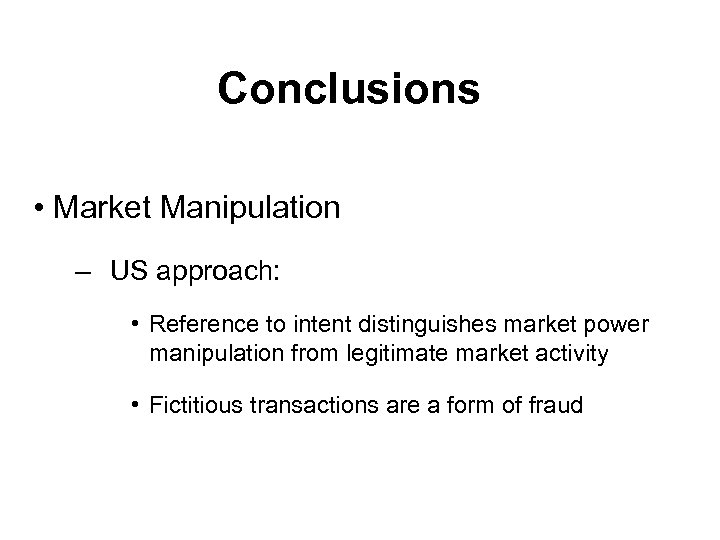 Conclusions

• Market Manipulation

– US approach:

• Reference to intent distinguishes market power manipulation from legitimate market activity

• Fictitious transactions are a form of fraud